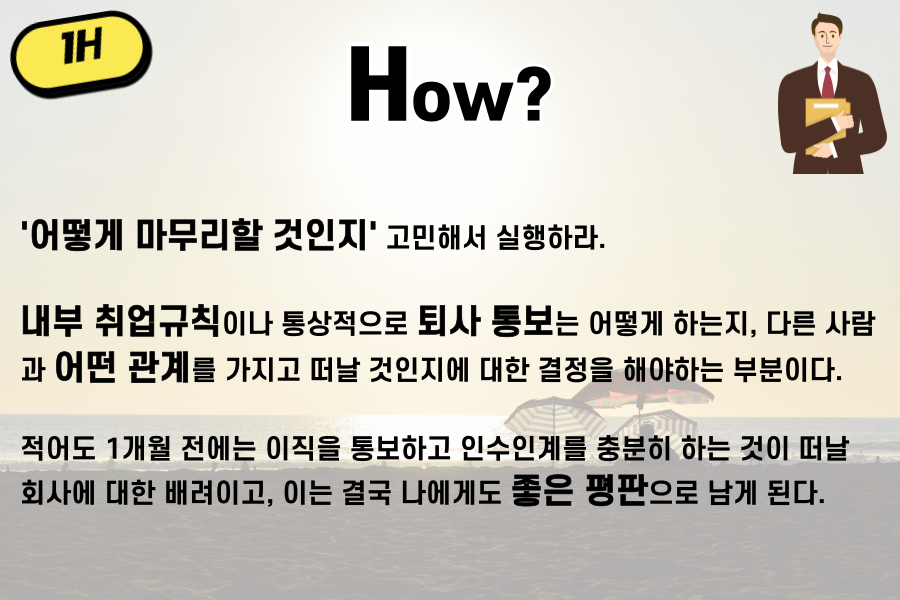 1H

How?

'어떻게 마무리할 것인지' 고민해서 실행하라.

내부 취업규칙이나 통상적으로 퇴사 통보는 어떻게 하는지, 다른 사람과 어떤 관계를 가지고 떠날 것인지에 대한 결정을 해야하는 부분이다.

적어도 1개월 전에는 이직을 통보하고 인수인계를 충분히 하는 것이 떠날 회사에 대한 배려이고, 이는 결국 나에게도 좋은 평판으로 남게 된다.